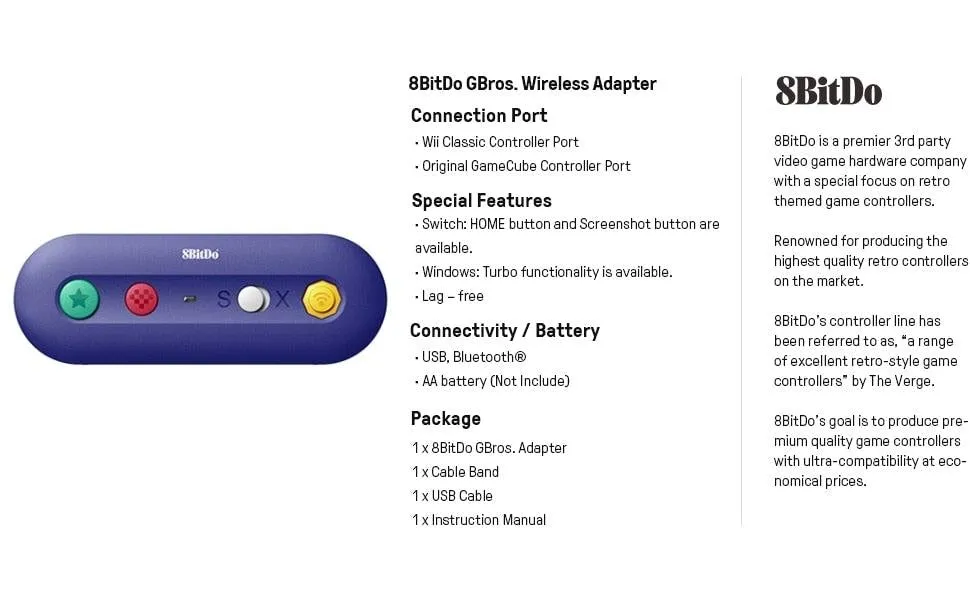 8BitDo

S X

8BitDo GBros. Wireless Adapter

Connection Port
· Wii Classic Controller Port
· Original GameCube Controller Port

Special Features
· Switch: HOME button and Screenshot button are available.
· Windows: Turbo functionality is available.
· Lag – free

Connectivity / Battery
· USB, Bluetooth®
· AA battery (Not Include)

Package
1 x 8BitDo GBros. Adapter
1 x Cable Band
1 x USB Cable
1 x Instruction Manual

8BitDo

8BitDo is a premier 3rd party video game hardware company with a special focus on retro themed game controllers.

Renowned for producing the highest quality retro controllers on the market.

8BitDo's controller line has been referred to as, "a range of excellent retro-style game controllers" by The Verge.

8BitDo's goal is to produce premium quality game controllers with ultra-compatibility at economical prices.